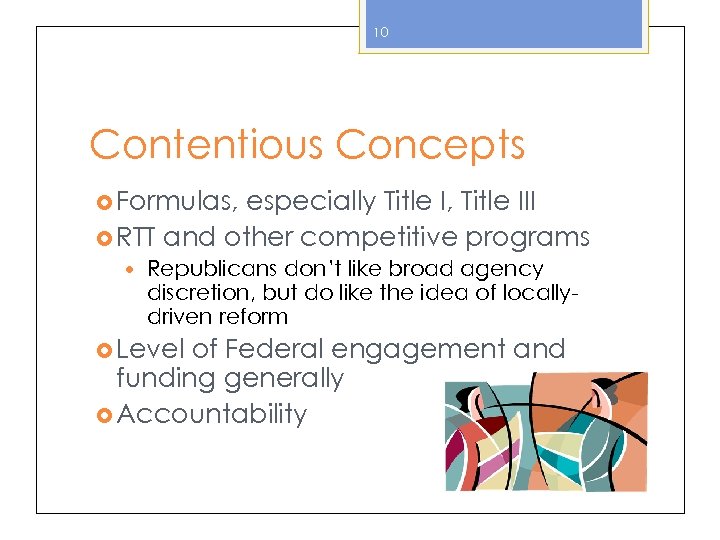 10

Contentious Concepts

Formulas, especially Title I, Title III

RTT and other competitive programs

Republicans don't like broad agency discretion, but do like the idea of locally-driven reform

Level of Federal engagement and funding generally

Accountability